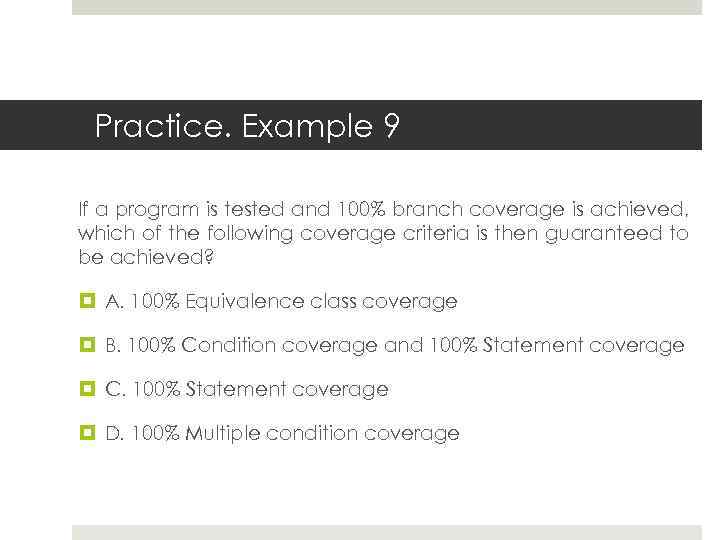 Practice. Example 9

If a program is tested and 100% branch coverage is achieved, which of the following coverage criteria is then guaranteed to be achieved?

A. 100% Equivalence class coverage

B. 100% Condition coverage and 100% Statement coverage

C. 100% Statement coverage

D. 100% Multiple condition coverage